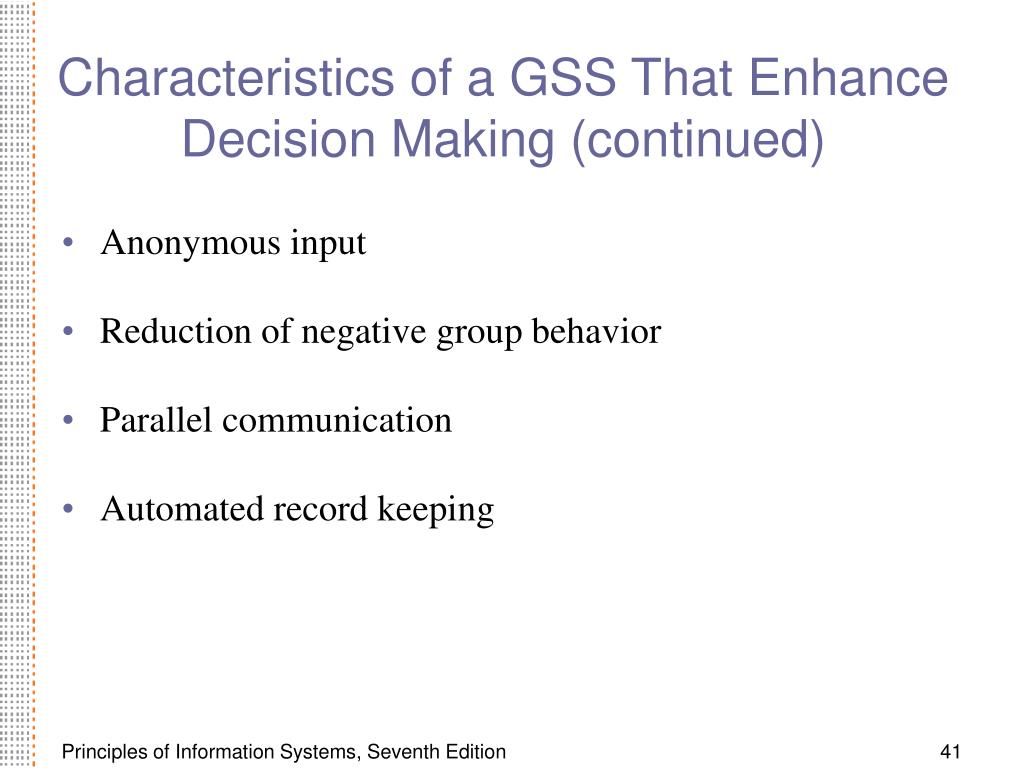 Characteristics of a GSS That Enhance Decision Making (continued)

• Anonymous input

• Reduction of negative group behavior

• Parallel communication

• Automated record keeping

Principles of Information Systems, Seventh Edition

41